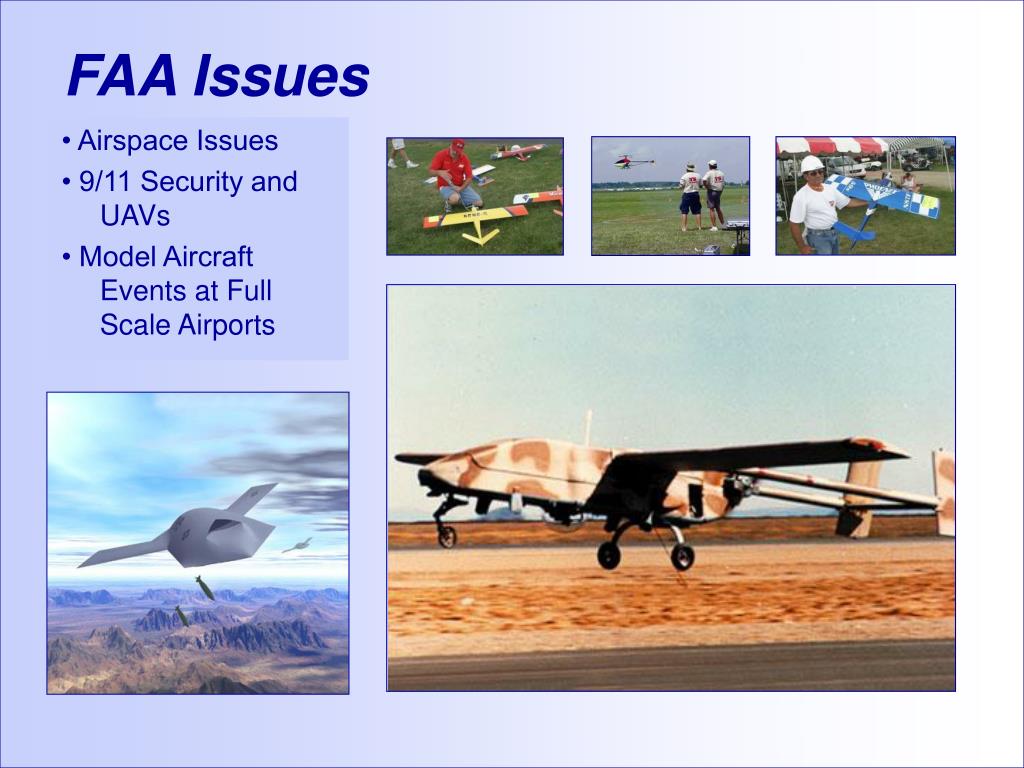 FAA Issues

• Airspace Issues
• 9/11 Security and UAVs
• Model Aircraft Events at Full Scale Airports